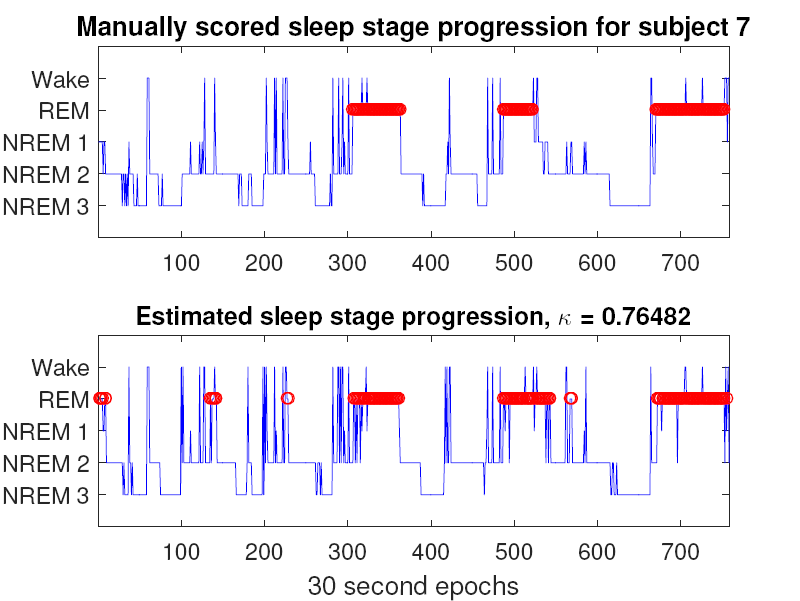 Manually scored sleep stage progression for subject 7

Wake
REM
NREM 1
NREM 2
NREM 3

100 200 300 400 500 600 700

Estimated sleep stage progression, $\kappa$ = 0.76482

Wake
REM
NREM 1
NREM 2
NREM 3

100 200 300 400 500 600 700

30 second epochs